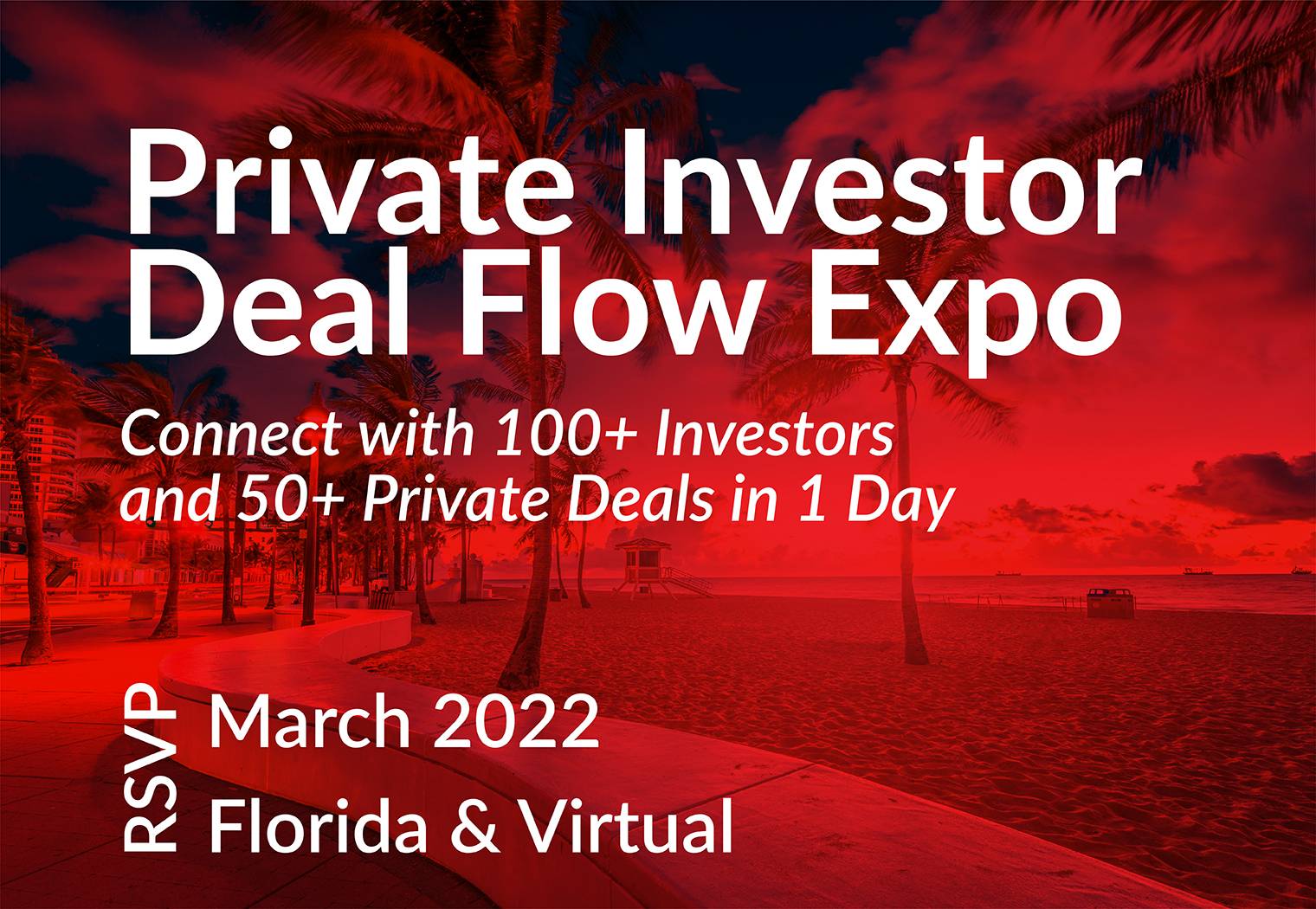 Private Investor Deal Flow Expo

Connect with 100+ Investors and 50+ Private Deals in 1 Day

RSVP

March 2022
Florida & Virtual